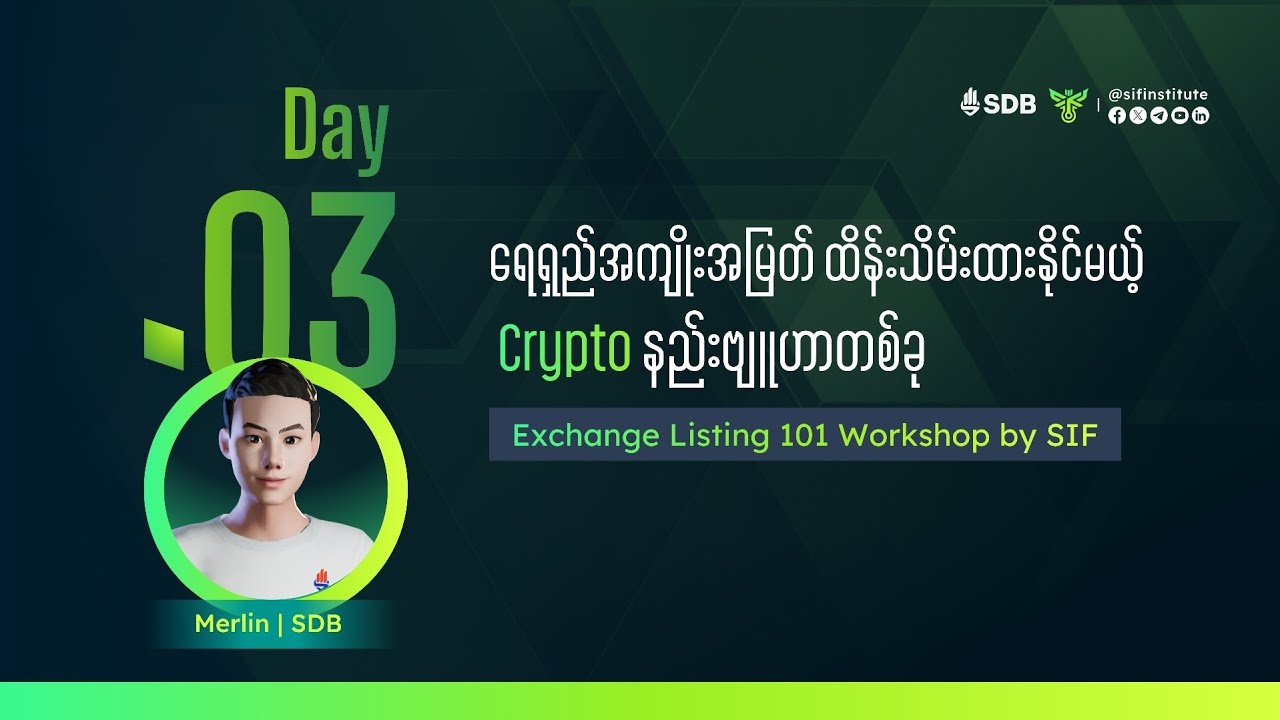 Day
.03

SDB | @sifinstitute

ရေရှည်အကျိုးအမြတ် ထိန်းသိမ်းထားနိုင်မယ့်
Crypto နည်းဗျူဟာတစ်ခု

Exchange Listing 101 Workshop by SIF

Merlin | SDB